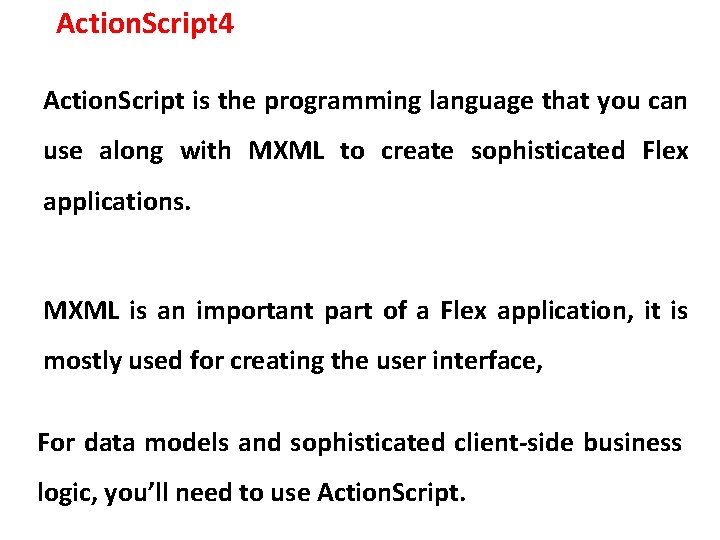 ActionScript4

ActionScript is the programming language that you can use along with MXML to create sophisticated Flex applications.

MXML is an important part of a Flex application, it is mostly used for creating the user interface,

For data models and sophisticated client-side business logic, you’ll need to use ActionScript.